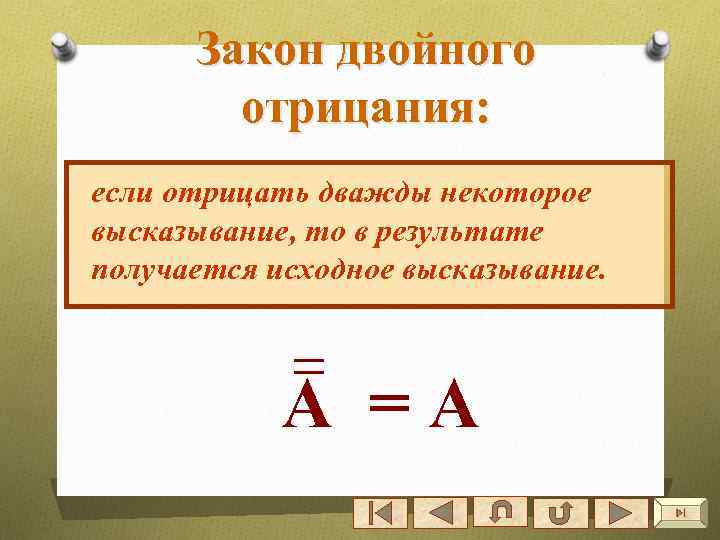 Закон двойного отрицания:

если отрицать дважды некоторое высказывание, то в результате получается исходное высказывание.

$\overline{\overline{A}} = A$